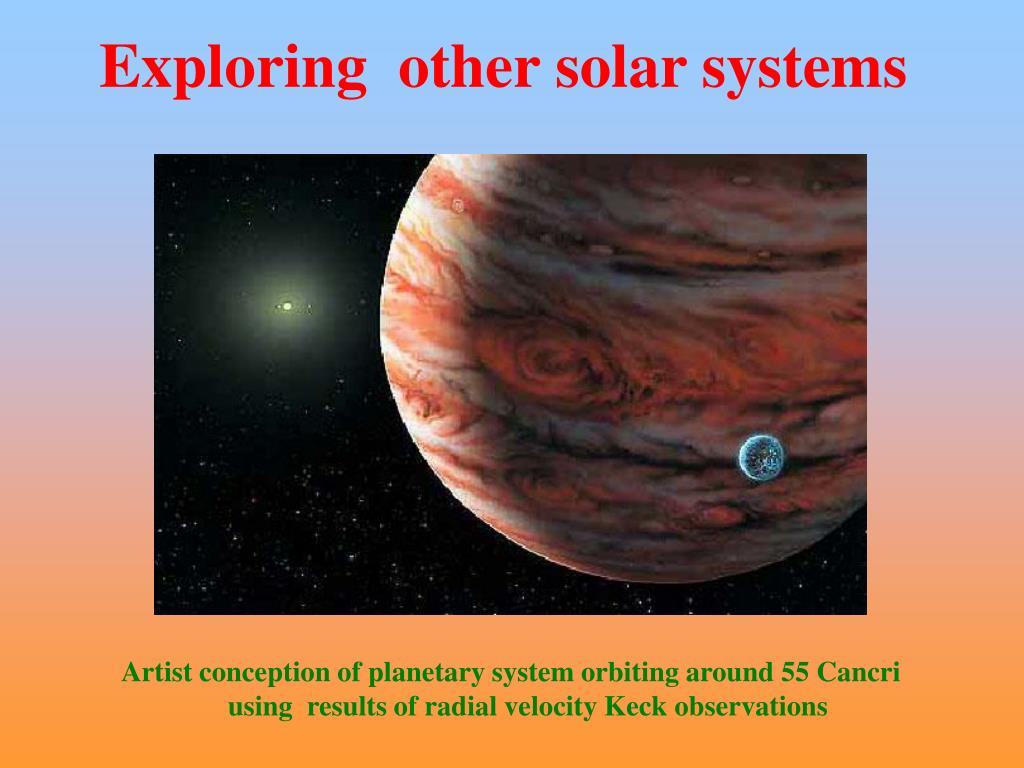 Exploring other solar systems

Artist conception of planetary system orbiting around 55 Cancri using results of radial velocity Keck observations